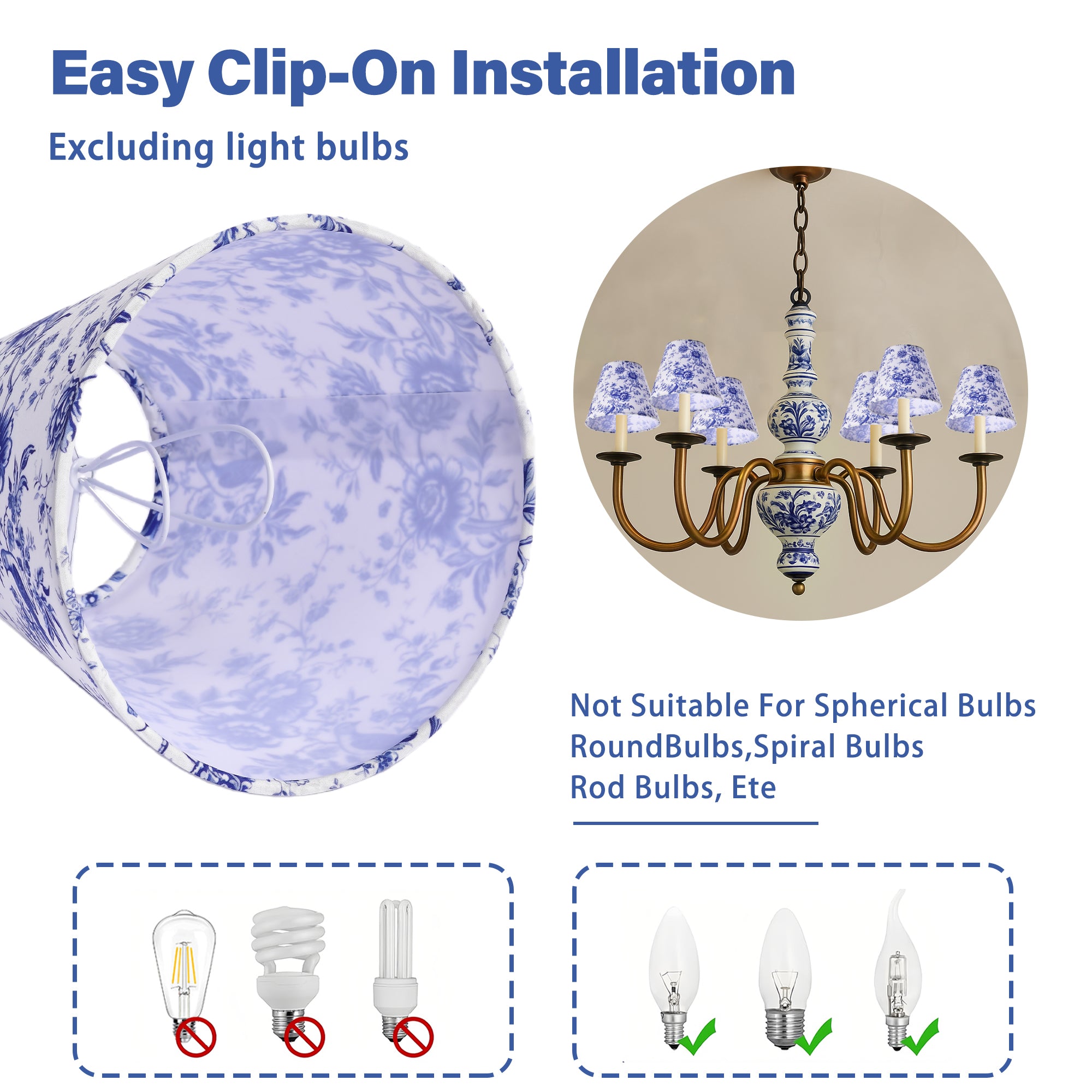 Easy Clip-On Installation

Excluding light bulbs

Not Suitable For Spherical Bulbs RoundBulbs,Spiral Bulbs Rod Bulbs, Ete